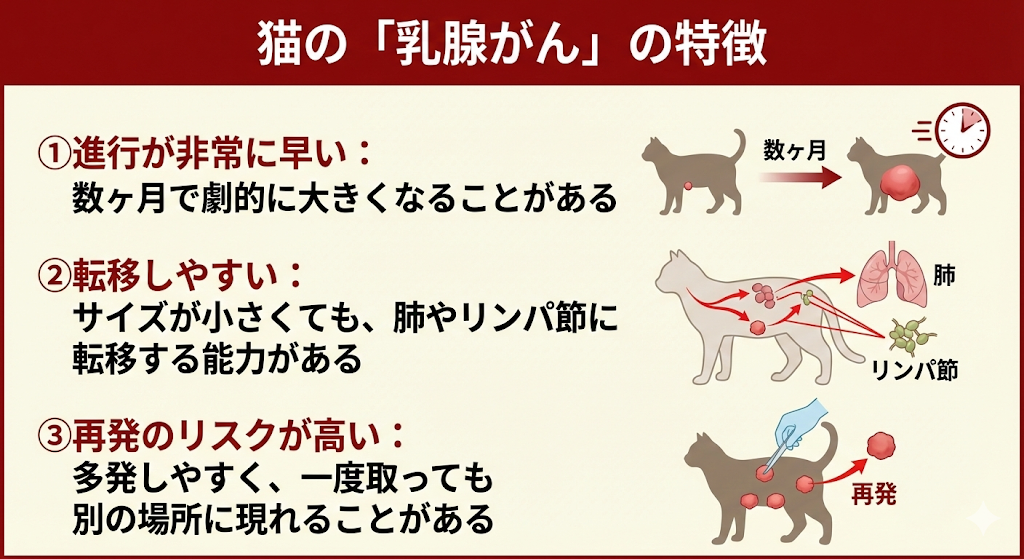 猫の「乳腺がん」の特徴

①進行が非常に早い：
数ヶ月で劇的に大きくなることがある

数ヶ月

②転移しやすい：
サイズが小さくても、肺やリンパ節に転移する能力がある

肺

リンパ節

③再発のリスクが高い：
多発しやすく、一度取っても別の場所に現れることがある

再発